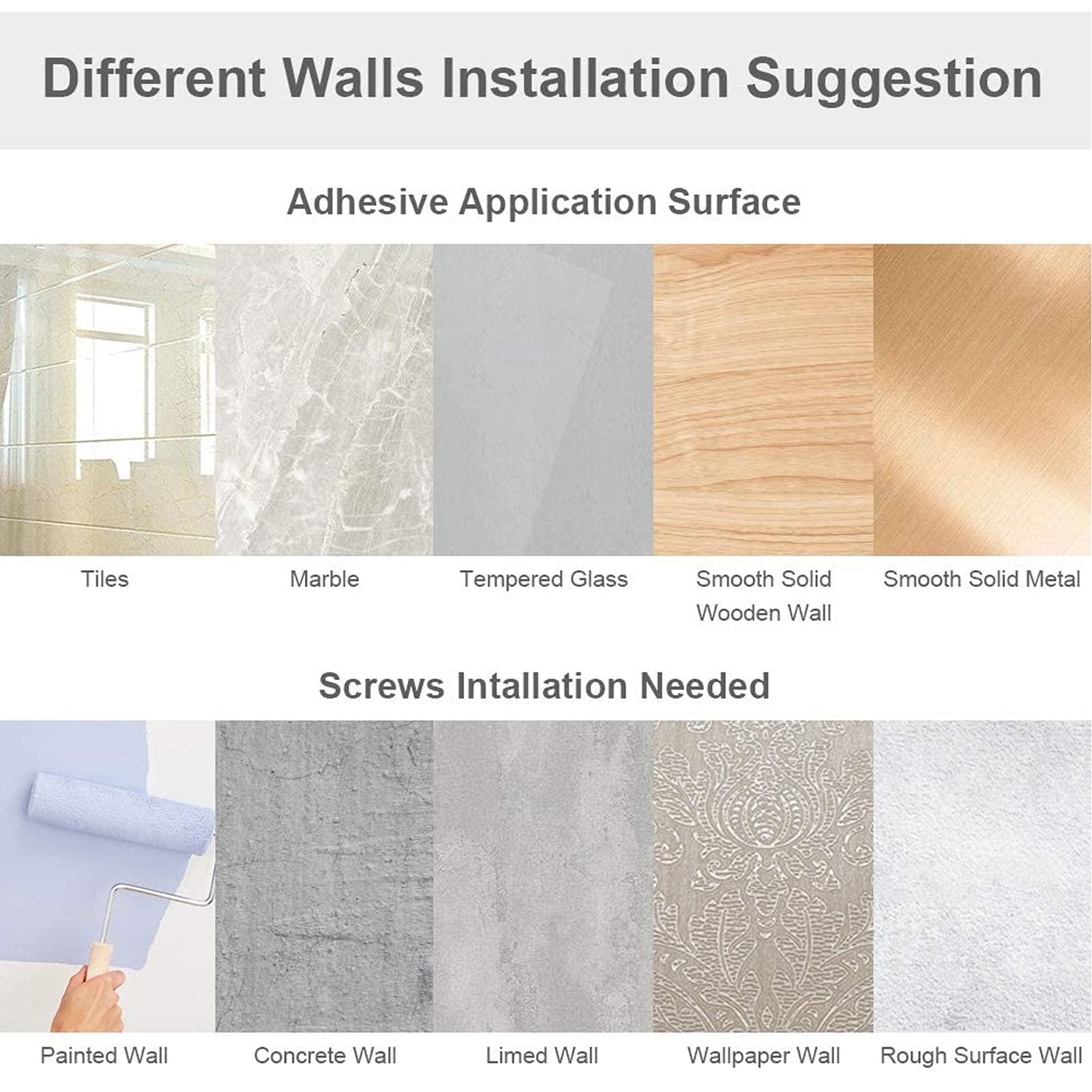 Different Walls Installation Suggestion

Adhesive Application Surface

Tiles

Marble

Tempered Glass

Smooth Solid Wooden Wall

Smooth Solid Metal

Screws Intallation Needed

Painted Wall

Concrete Wall

Limed Wall

Wallpaper Wall

Rough Surface Wall